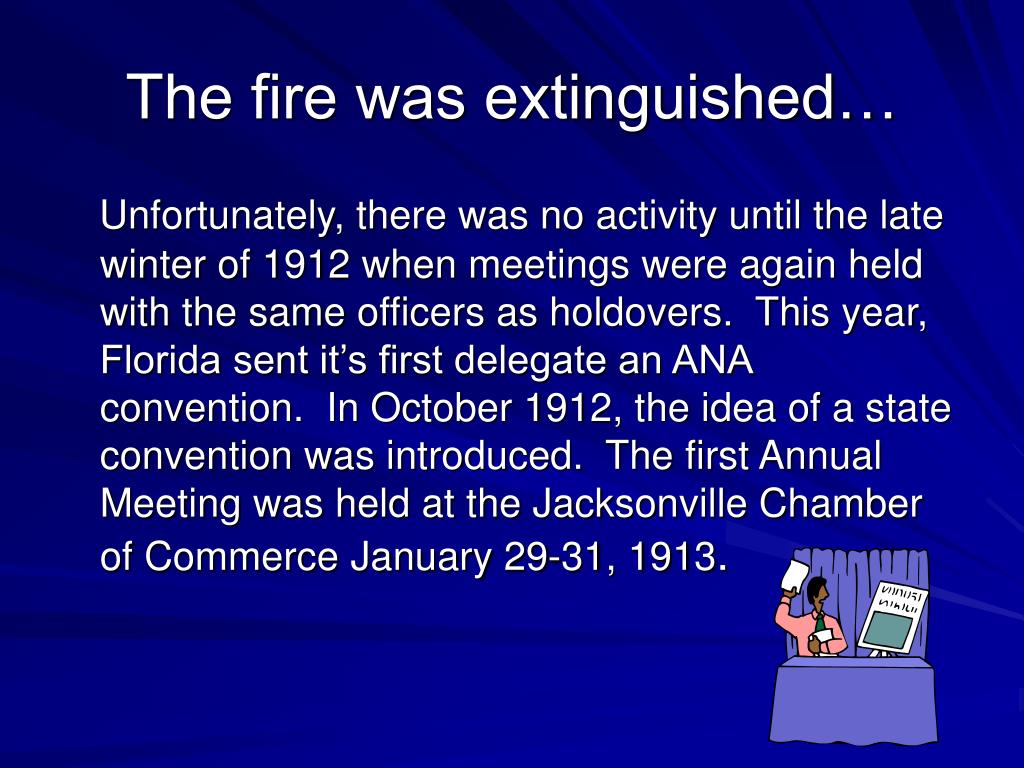 The fire was extinguished…

Unfortunately, there was no activity until the late winter of 1912 when meetings were again held with the same officers as holdovers. This year, Florida sent it’s first delegate an ANA convention. In October 1912, the idea of a state convention was introduced. The first Annual Meeting was held at the Jacksonville Chamber of Commerce January 29-31, 1913.